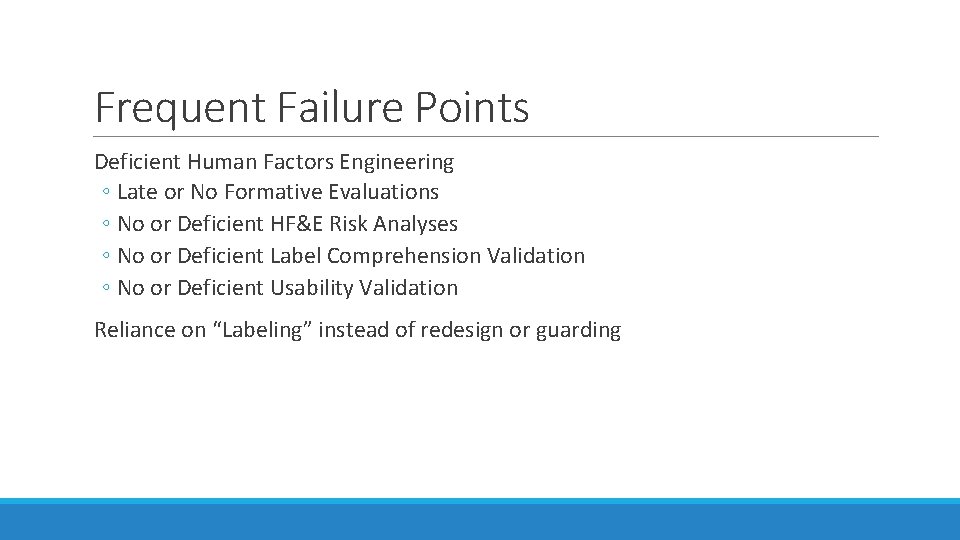 Frequent Failure Points

Deficient Human Factors Engineering
◦ Late or No Formative Evaluations
◦ No or Deficient HF&E Risk Analyses
◦ No or Deficient Label Comprehension Validation
◦ No or Deficient Usability Validation

Reliance on “Labeling” instead of redesign or guarding